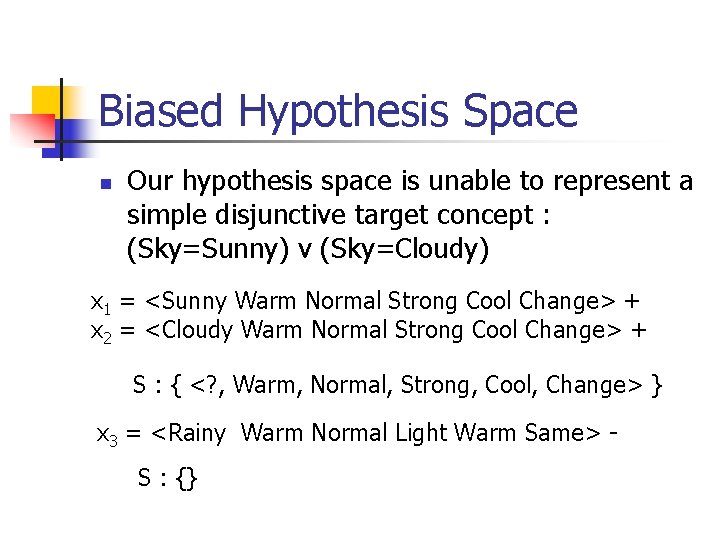 Biased Hypothesis Space

Our hypothesis space is unable to represent a simple disjunctive target concept : (Sky=Sunny) v (Sky=Cloudy)

$x_1$ = <Sunny Warm Normal Strong Cool Change> +
$x_2$ = <Cloudy Warm Normal Strong Cool Change> +

S : { <?, Warm, Normal, Strong, Cool, Change> }

$x_3$ = <Rainy Warm Normal Light Warm Same> -

S : {}